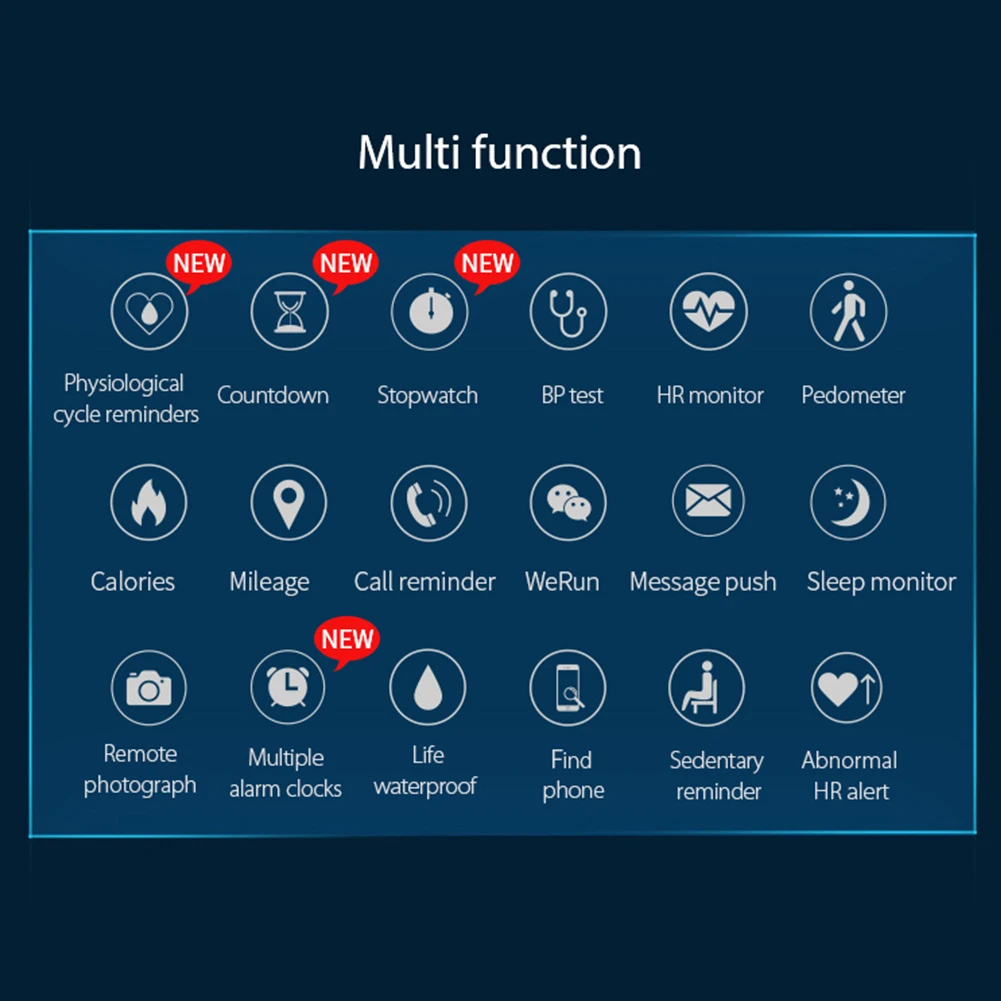 Multi function

NEW
Physiological cycle reminders

NEW
Countdown

NEW
Stopwatch

BP test

HR monitor

Pedometer

Calories

Mileage

Call reminder

WeRun

Message push

Sleep monitor

Remote photograph

NEW
Multiple alarm clocks

Life waterproof

Find phone

Sedentary reminder

Abnormal HR alert